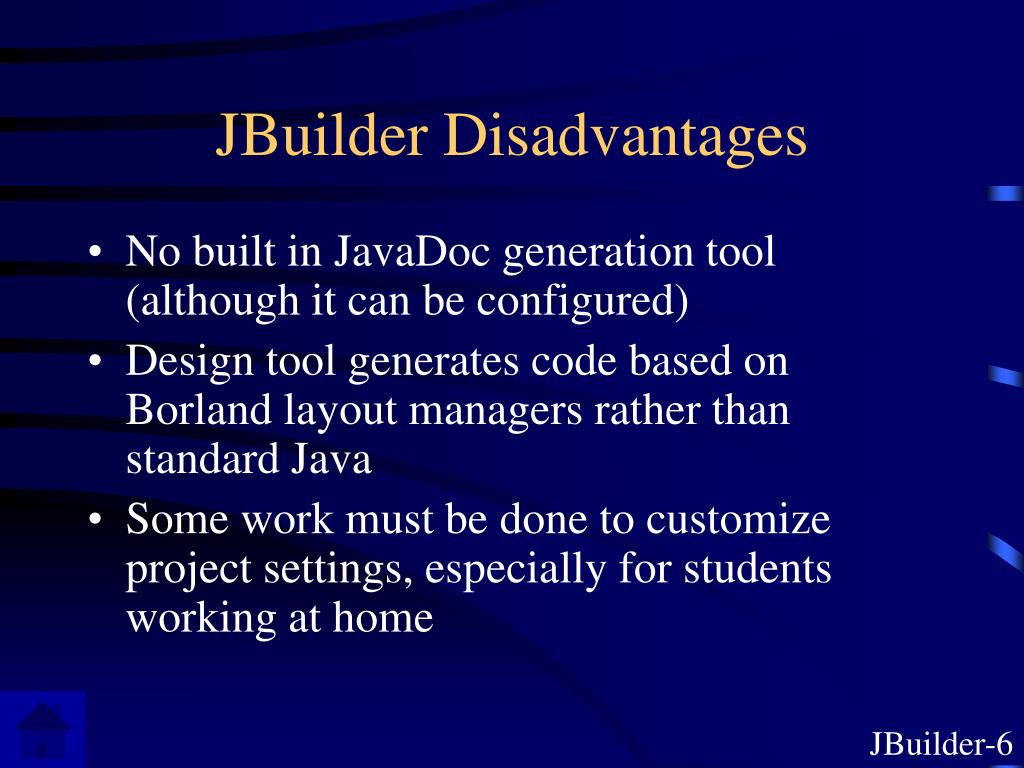 JBuilder Disadvantages

• No built in JavaDoc generation tool (although it can be configured)
• Design tool generates code based on Borland layout managers rather than standard Java
• Some work must be done to customize project settings, especially for students working at home

JBuilder-6